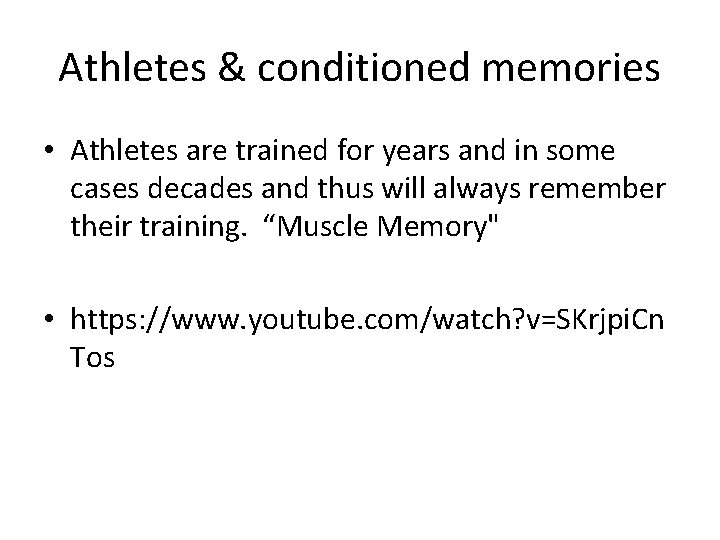 Athletes & conditioned memories

• Athletes are trained for years and in some cases decades and thus will always remember their training. “Muscle Memory"

• https://www.youtube.com/watch?v=SKrjpiCnTos